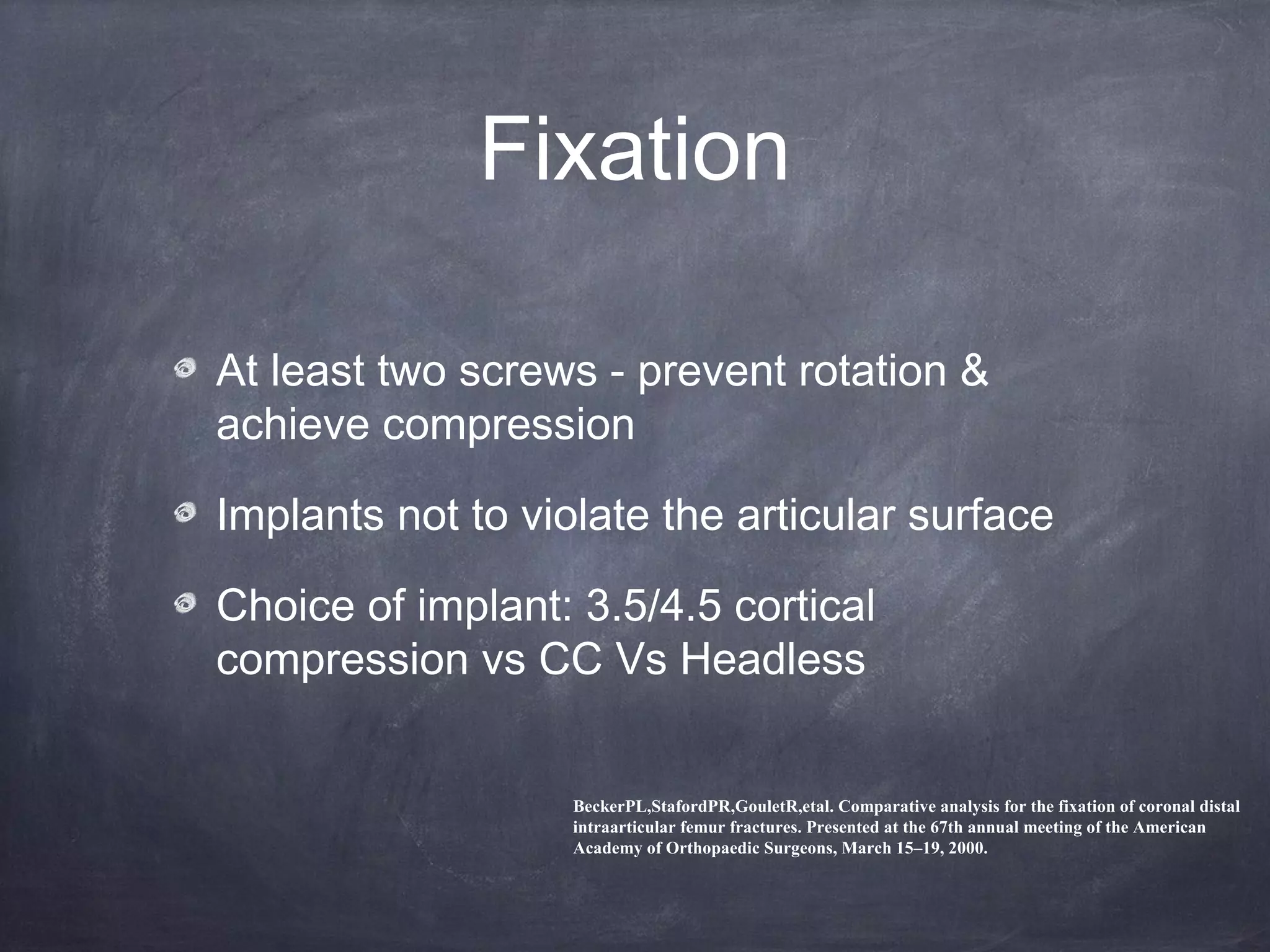 Fixation

At least two screws - prevent rotation & achieve compression

Implants not to violate the articular surface

Choice of implant: 3.5/4.5 cortical compression vs CC Vs Headless

BeckerPL,StafordPR,GouletR,etal. Comparative analysis for the fixation of coronal distal intraarticular femur fractures. Presented at the 67th annual meeting of the American Academy of Orthopaedic Surgeons, March 15–19, 2000.